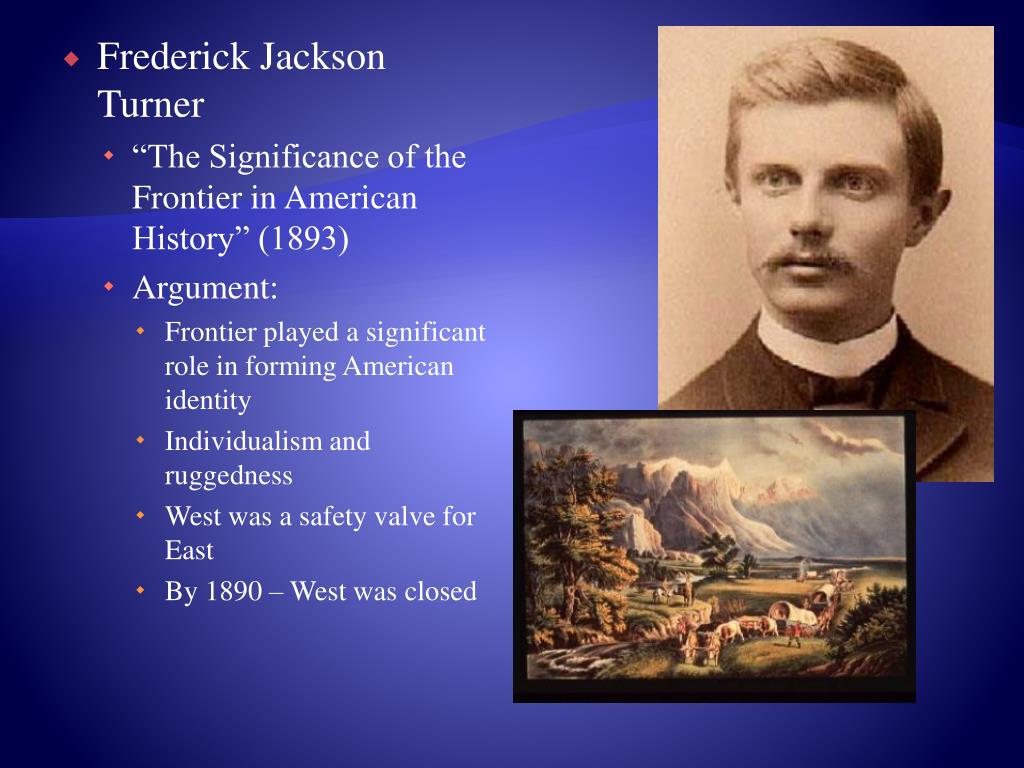 Frederick Jackson Turner

“The Significance of the Frontier in American History” (1893)

Argument:

Frontier played a significant role in forming American identity

Individualism and ruggedness

West was a safety valve for East

By 1890 – West was closed